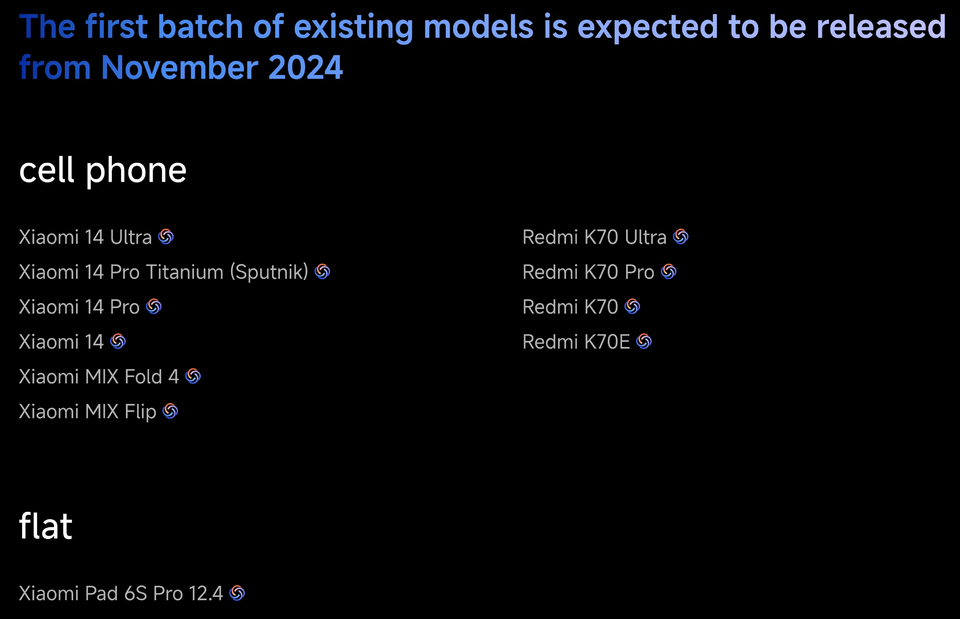 The first batch of existing models is expected to be released from November 2024

cell phone

Xiaomi 14 Ultra
Xiaomi 14 Pro Titanium (Sputnik)
Xiaomi 14 Pro
Xiaomi 14
Xiaomi MIX Fold 4
Xiaomi MIX Flip

Redmi K70 Ultra
Redmi K70 Pro
Redmi K70
Redmi K70E

flat

Xiaomi Pad 6S Pro 12.4